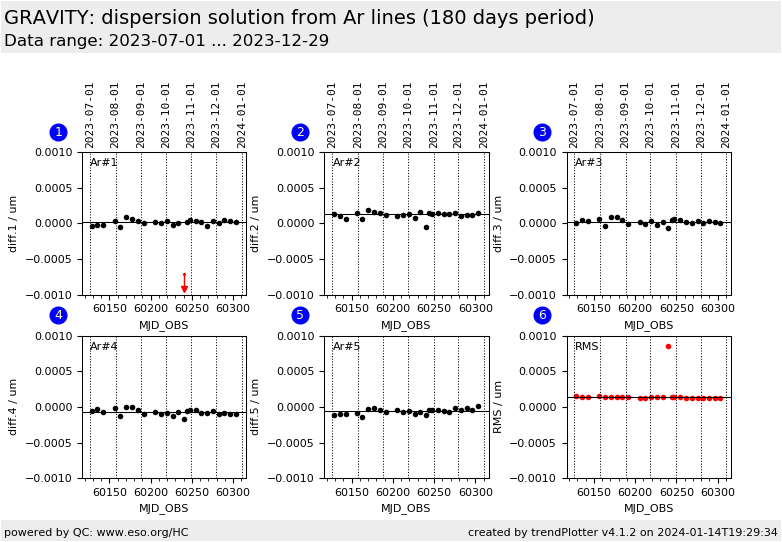 GRAVITY: dispersion solution from Ar lines (180 days period)
Data range: 2023-07-01 ... 2023-12-29

1
2023-07-01 2023-08-01 2023-09-01 2023-10-01 2023-11-01 2023-12-01 2024-01-01
Ar#1
diff.1 / um
0.0010 0.0005 0.0000 −0.0005 −0.0010
60150 60200 60250 60300
MJD_OBS

2
2023-07-01 2023-08-01 2023-09-01 2023-10-01 2023-11-01 2023-12-01 2024-01-01
Ar#2
diff.2 / um
0.0010 0.0005 0.0000 −0.0005 −0.0010
60150 60200 60250 60300
MJD_OBS

3
2023-07-01 2023-08-01 2023-09-01 2023-10-01 2023-11-01 2023-12-01 2024-01-01
Ar#3
diff.3 / um
0.0010 0.0005 0.0000 −0.0005 −0.0010
60150 60200 60250 60300
MJD_OBS

4
Ar#4
diff.4 / um
0.0010 0.0005 0.0000 −0.0005 −0.0010
60150 60200 60250 60300
MJD_OBS

5
Ar#5
diff.5 / um
0.0010 0.0005 0.0000 −0.0005 −0.0010
60150 60200 60250 60300
MJD_OBS

6
RMS
RMS / um
0.0010 0.0005 0.0000 −0.0005 −0.0010
60150 60200 60250 60300
MJD_OBS

powered by QC: www.eso.org/HC
created by trendPlotter v4.1.2 on 2024-01-14T19:29:34